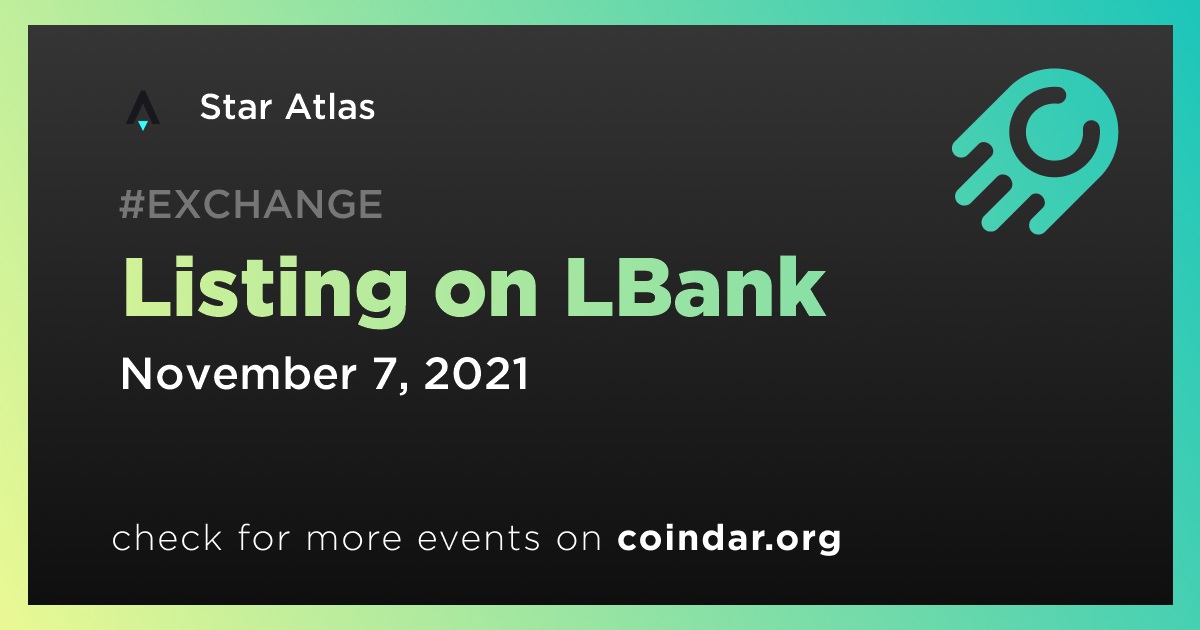 Star Atlas

#EXCHANGE

Listing on LBank

November 7, 2021

check for more events on coindar.org